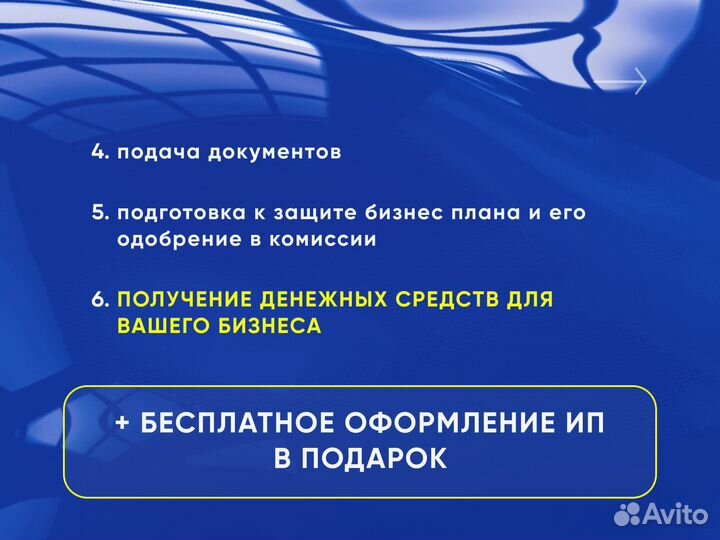 4. подача документов

5. подготовка к защите бизнес плана и его одобрение в комиссии

6. ПОЛУЧЕНИЕ ДЕНЕЖНЫХ СРЕДСТВ ДЛЯ ВАШЕГО БИЗНЕСА

+ БЕСПЛАТНОЕ ОФОРМЛЕНИЕ ИП В ПОДАРОК

Avito